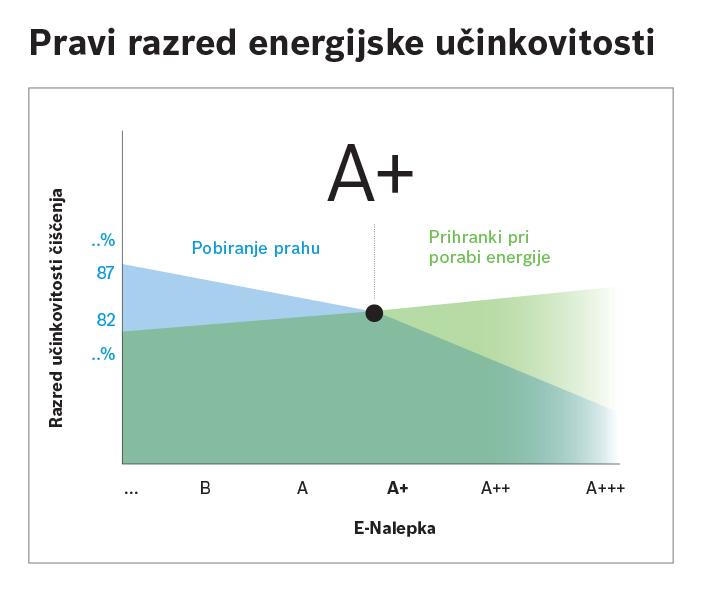 Pravi razred energijske učinkovitosti

A+

Razred učinkovitosti čiščenja

..%
87
82
..%

Pobiranje prahu

Prihranki pri porabi energije

...
B
A
A+
A++
A+++

E-Nalepka